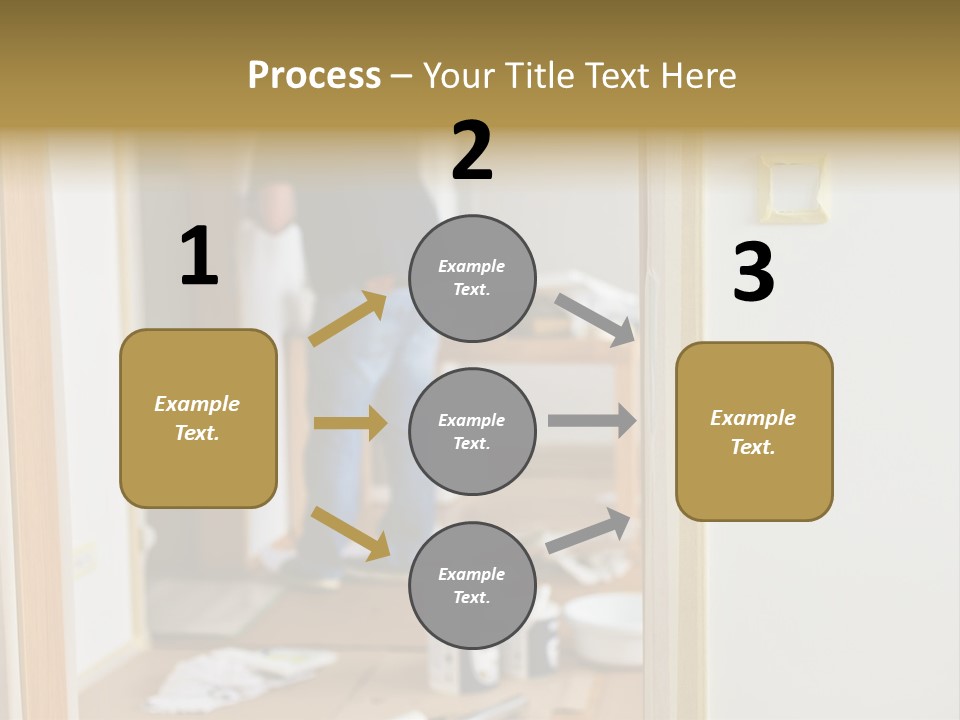 Process – Your Title Text Here

1

Example Text.

2

Example Text.

Example Text.

Example Text.

3

Example Text.